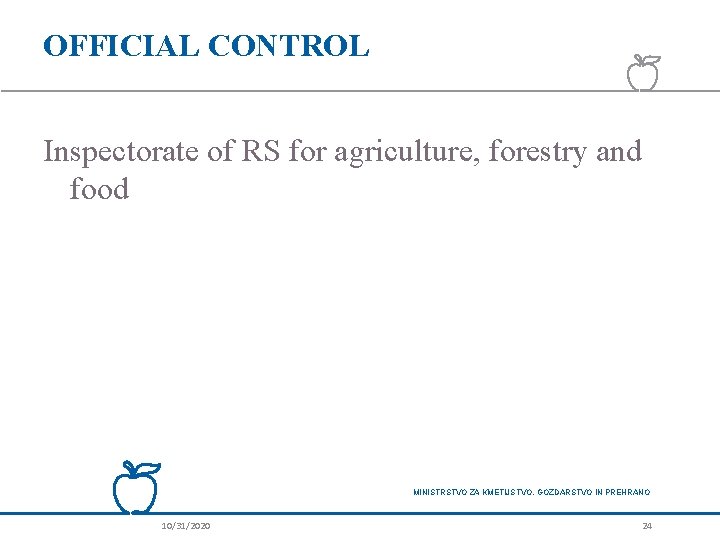 OFFICIAL CONTROL

Inspectorate of RS for agriculture, forestry and food

MINISTRSTVO ZA KMETIJSTVO, GOZDARSTVO IN PREHRANO

10/31/2020

24